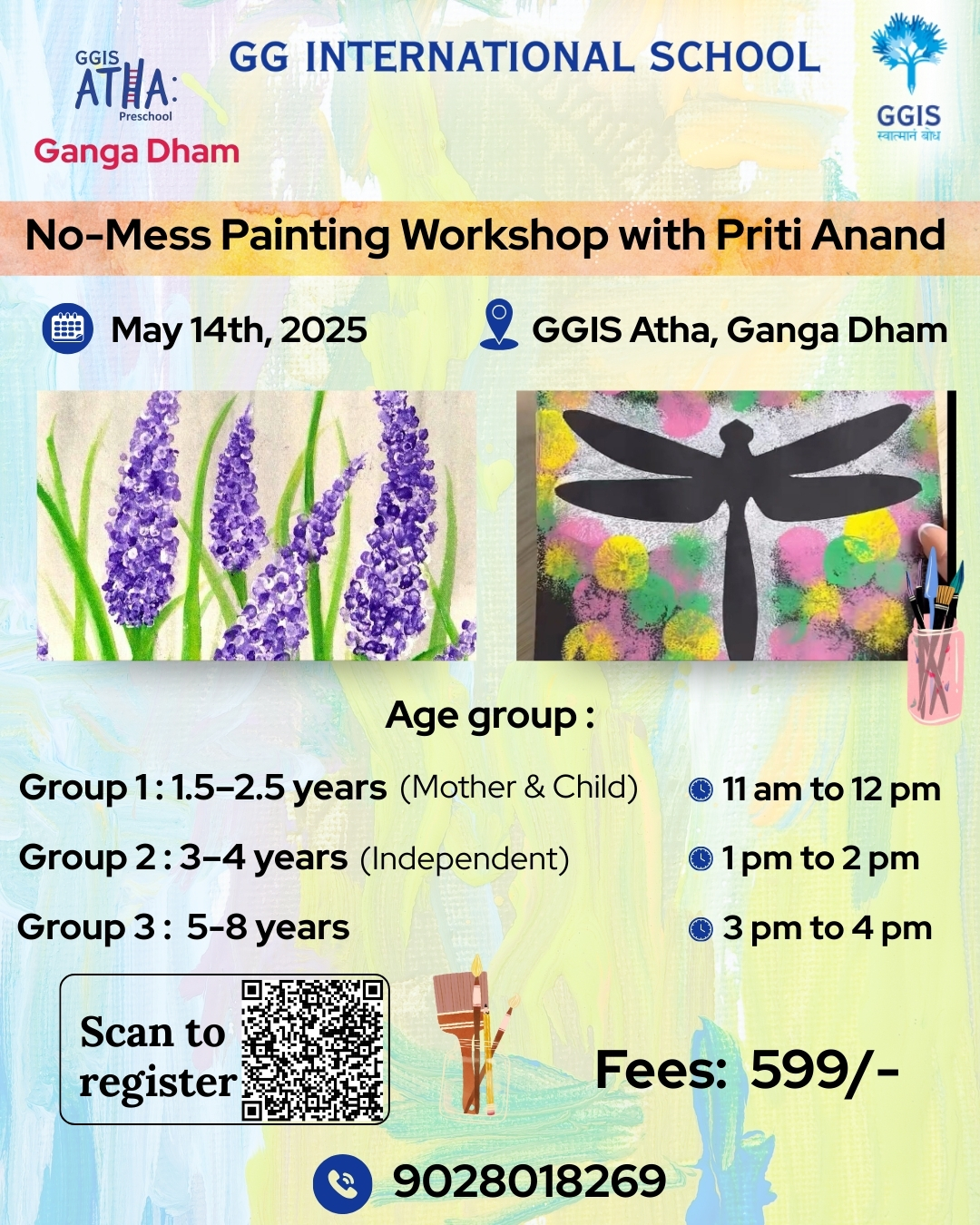 GGIS ATHA: Preschool

Ganga Dham

GG INTERNATIONAL SCHOOL

GGIS स्वात्मानं बोध

No-Mess Painting Workshop with Priti Anand

May 14th, 2025

GGIS Atha, Ganga Dham

Age group :

Group 1 : 1.5–2.5 years (Mother & Child) 11 am to 12 pm

Group 2 : 3–4 years (Independent) 1 pm to 2 pm

Group 3 : 5-8 years 3 pm to 4 pm

Scan to register

Fees: 599/-

9028018269